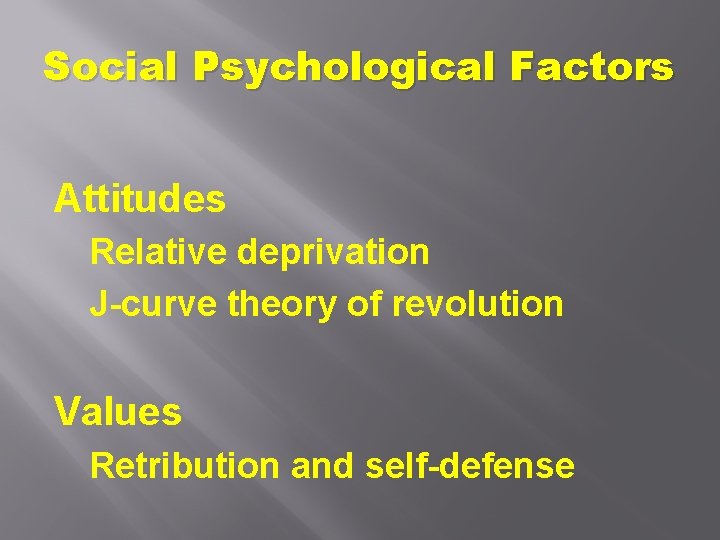 Social Psychological Factors

Attitudes

Relative deprivation

J-curve theory of revolution

Values

Retribution and self-defense